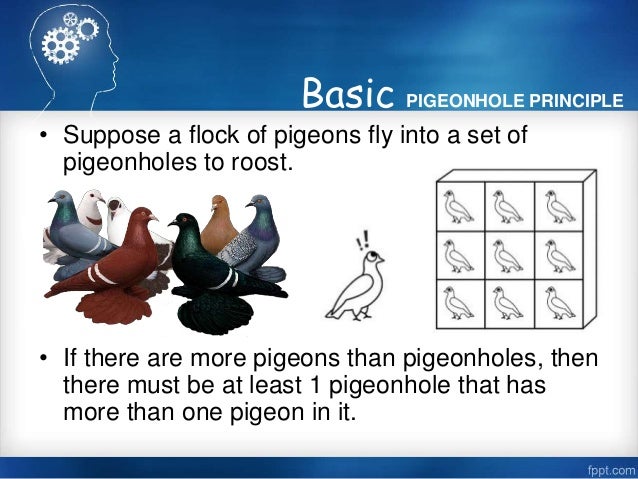 Basic PIGEONHOLE PRINCIPLE

• Suppose a flock of pigeons fly into a set of pigeonholes to roost.

!!

• If there are more pigeons than pigeonholes, then there must be at least 1 pigeonhole that has more than one pigeon in it.

fppt.com